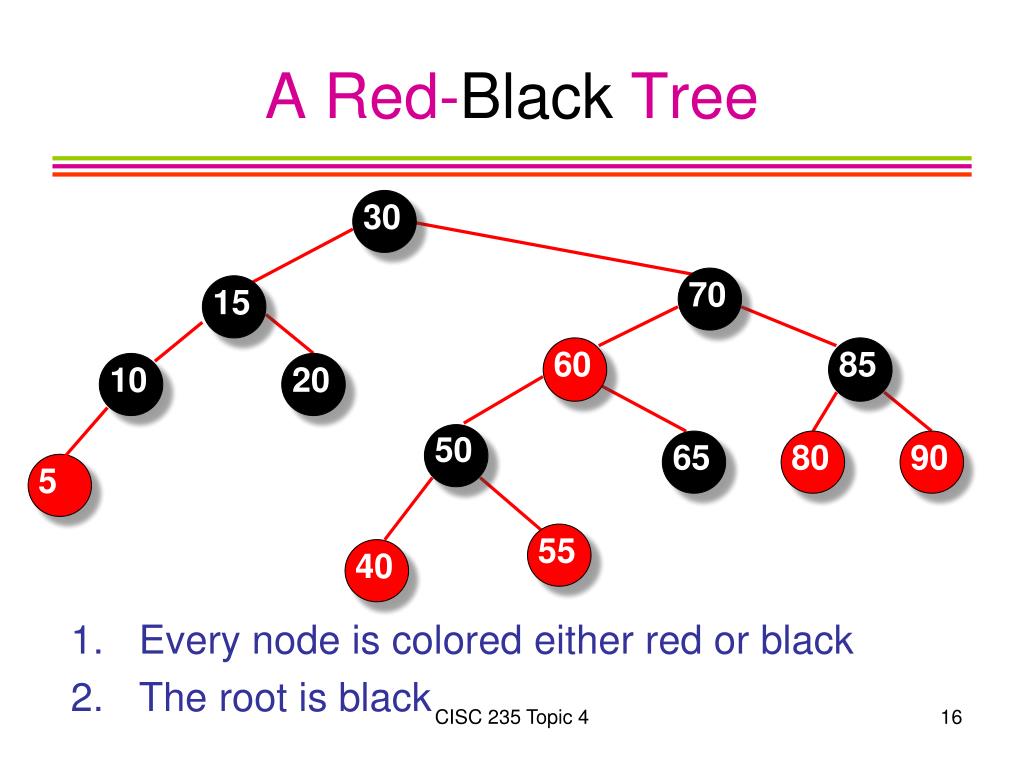 A Red-Black Tree

30

15

70

10

20

60

85

5

50

65

80

90

40

55

1. Every node is colored either red or black

2. The root is black

CISC 235 Topic 4

16